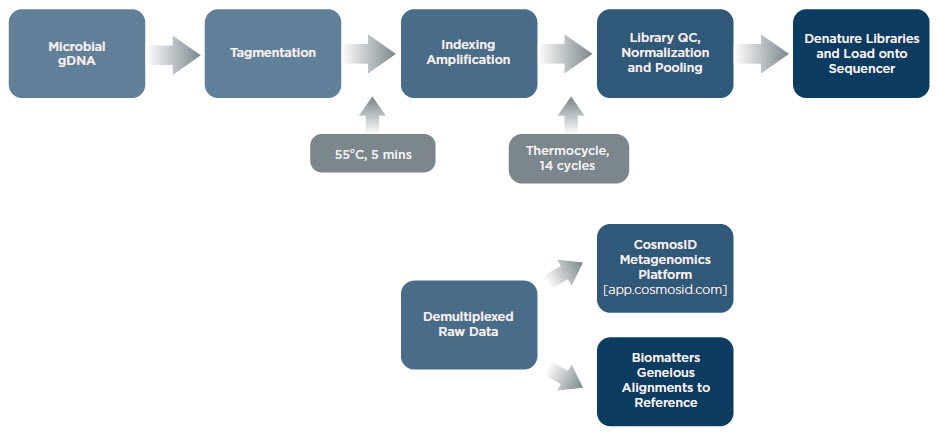 Microbial gDNA

Tagmentation

Indexing Amplification

Library QC, Normalization and Pooling

Denature Libraries and Load onto Sequencer

55°C, 5 mins

Thermocycle, 14 cycles

Demultiplexed Raw Data

CosmosID Metagenomics Platform [app.cosmosid.com]

Biomatters Geneious Alignments to Reference